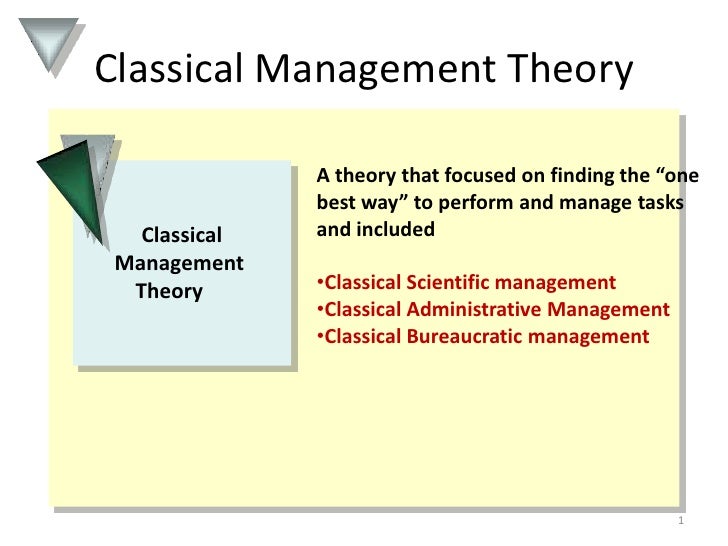 Classical Management Theory

Classical Management Theory

A theory that focused on finding the “one best way” to perform and manage tasks and included

•Classical Scientific management
•Classical Administrative Management
•Classical Bureaucratic management

1